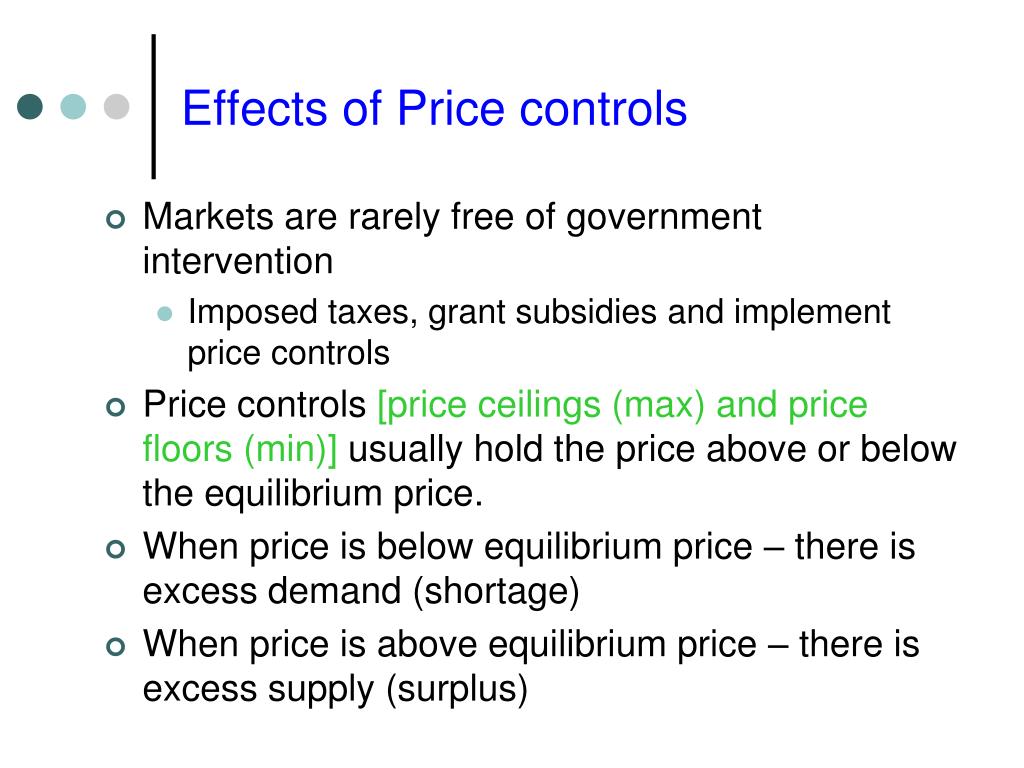 Effects of Price controls

Markets are rarely free of government intervention

Imposed taxes, grant subsidies and implement price controls

Price controls [price ceilings (max) and price floors (min)] usually hold the price above or below the equilibrium price.

When price is below equilibrium price – there is excess demand (shortage)

When price is above equilibrium price – there is excess supply (surplus)